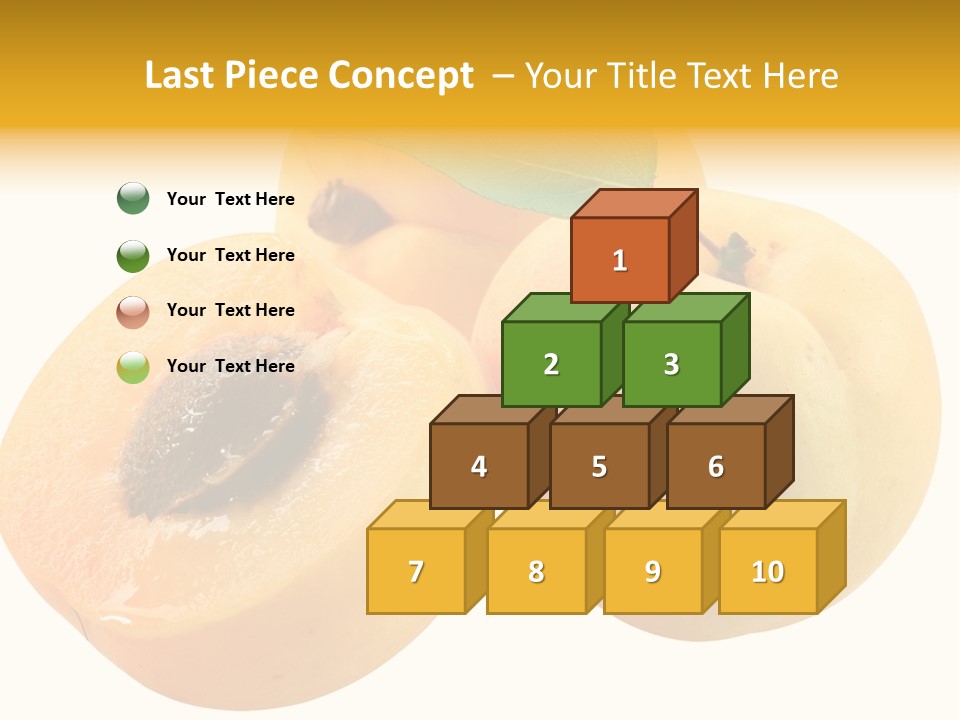 Last Piece Concept – Your Title Text Here

Your Text Here

Your Text Here

Your Text Here

Your Text Here

1

2 3

4 5 6

7 8 9 10